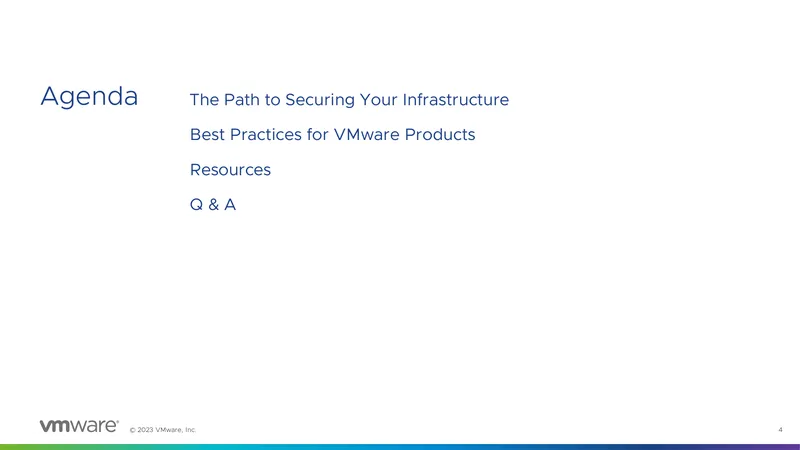 Agenda

The Path to Securing Your Infrastructure

Best Practices for VMware Products

Resources

Q & A

vmware® © 2023 VMware, Inc. 4